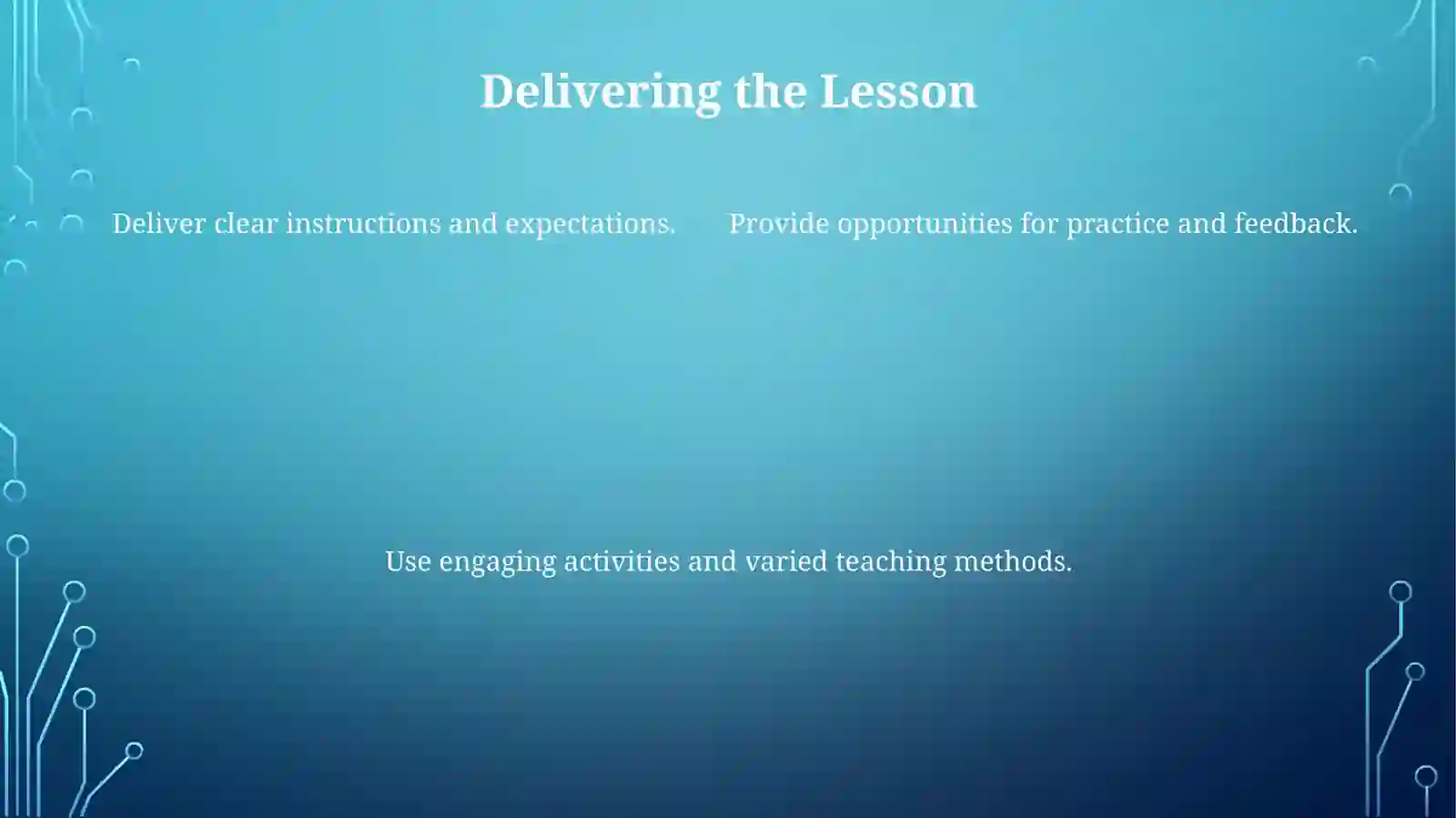 Delivering the Lesson

Deliver clear instructions and expectations.

Provide opportunities for practice and feedback.

Use engaging activities and varied teaching methods.